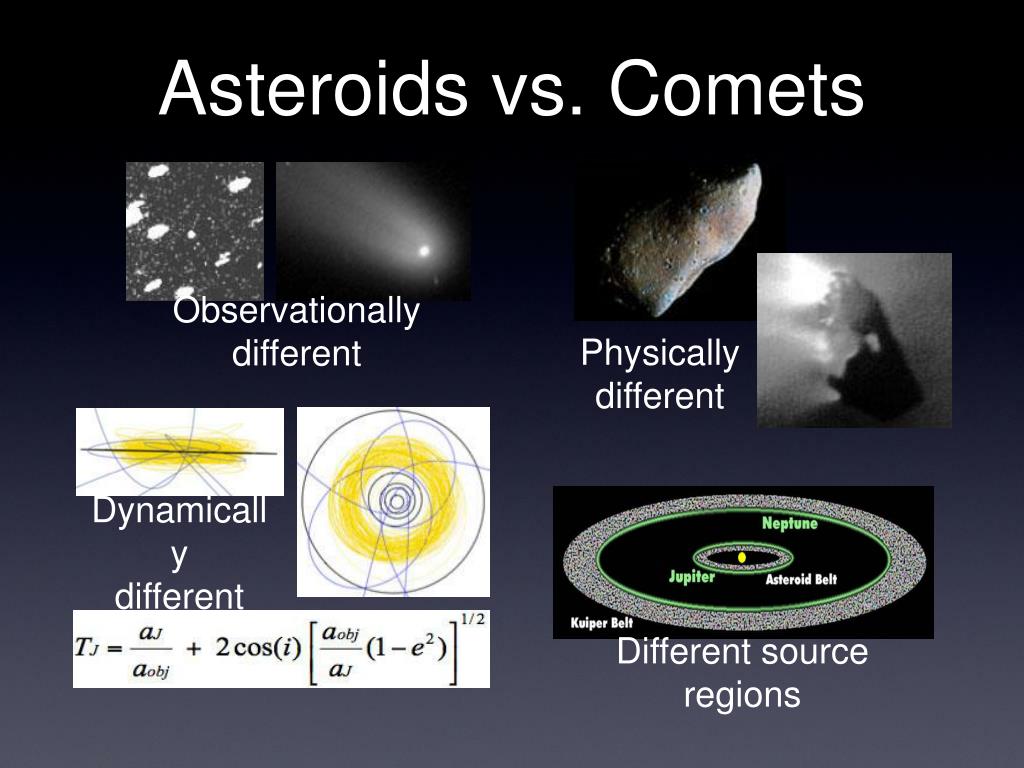 Asteroids vs. Comets

Observationally different

Physically different

Dynamically different

$T_J = \frac{a_J}{a_{obj}} + 2\cos(i)\left[\frac{a_{obj}}{a_J}(1-e^2)\right]^{1/2}$

Neptune

Jupiter

Asteroid Belt

Kuiper Belt

Different source regions